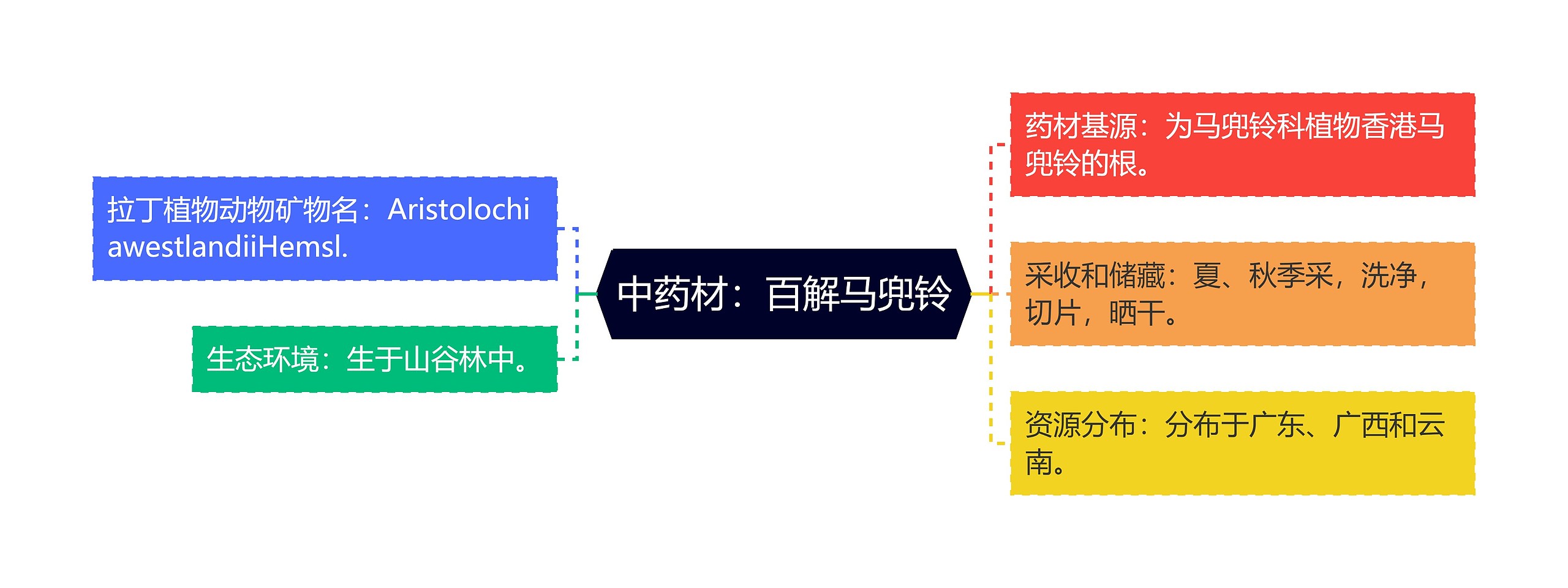 中药材：百解马兜铃

拉丁植物动物矿物名：AristolochiawestlandiiHemsl.

生态环境：生于山谷林中。

药材基源：为马兜铃科植物香港马兜铃的根。

采收和储藏：夏、秋季采，洗净，切片，晒干。

资源分布：分布于广东、广西和云南。